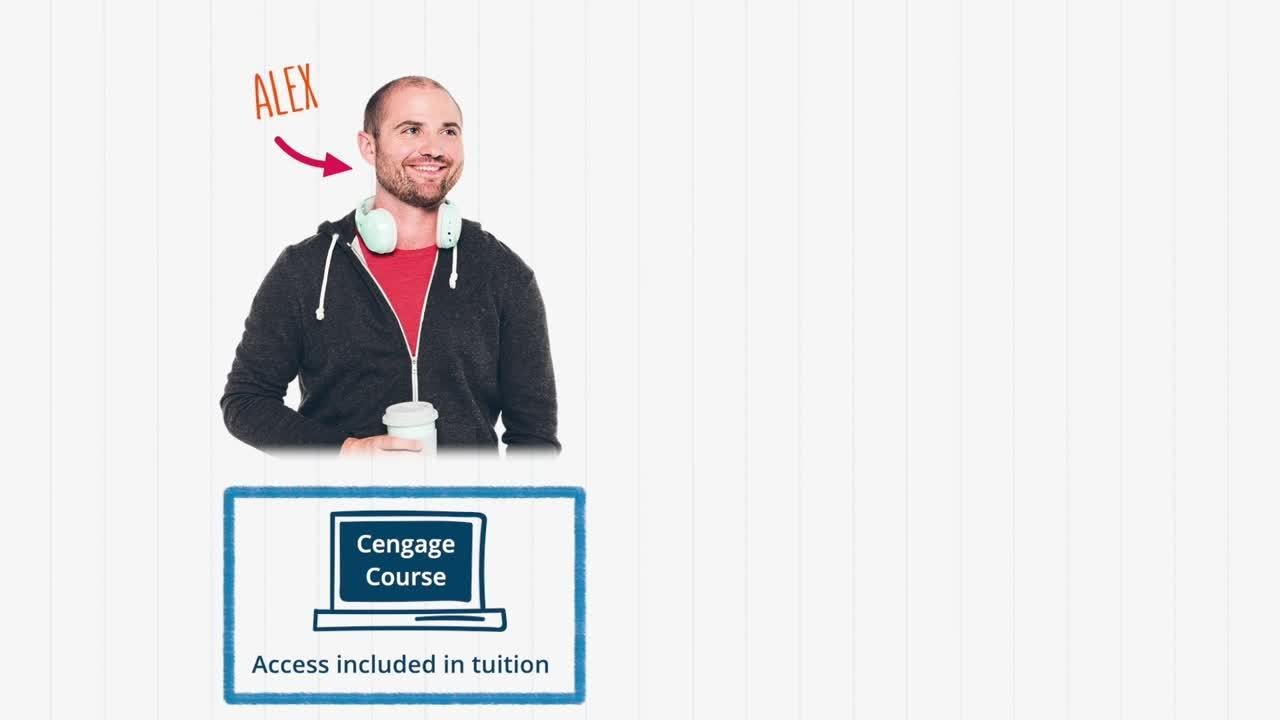 ALEX

Cengage Course

Access included in tuition